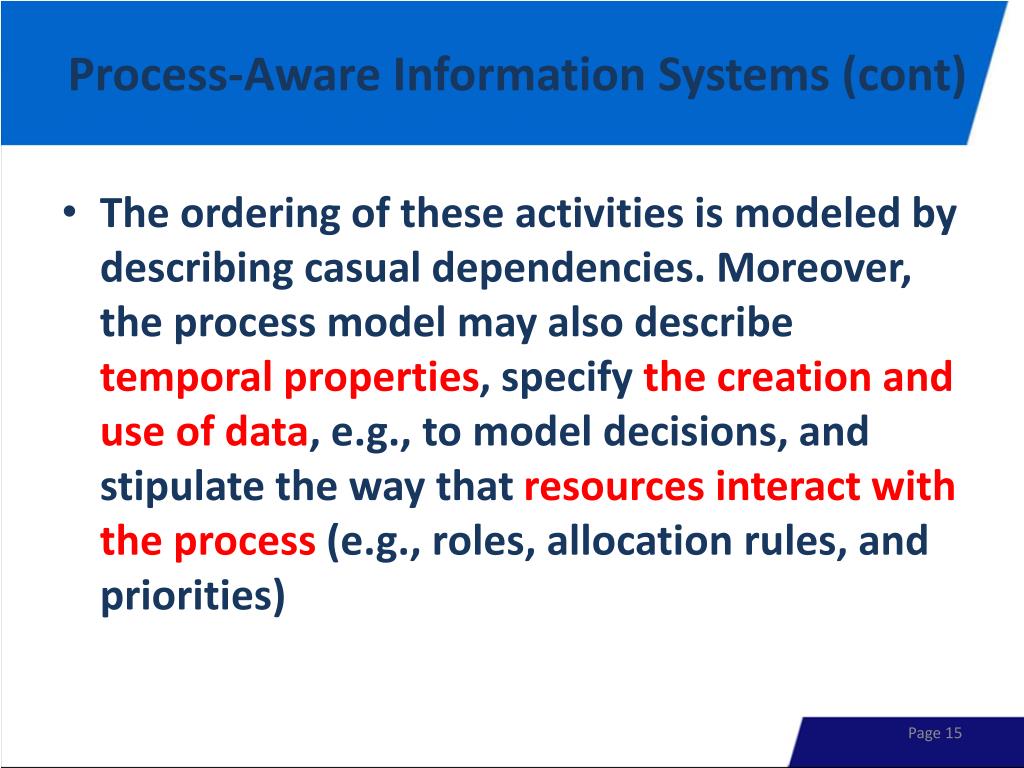 Process-Aware Information Systems (cont)

• The ordering of these activities is modeled by describing casual dependencies. Moreover, the process model may also describe temporal properties, specify the creation and use of data, e.g., to model decisions, and stipulate the way that resources interact with the process (e.g., roles, allocation rules, and priorities)

Page 15